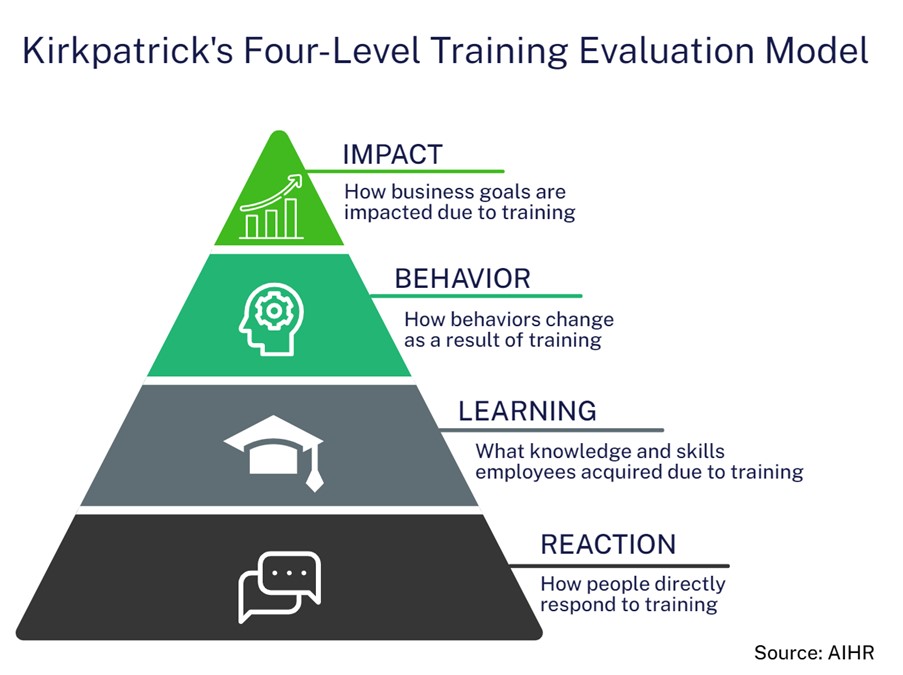 Kirkpatrick's Four-Level Training Evaluation Model

IMPACT
How business goals are impacted due to training

BEHAVIOR
How behaviors change as a result of training

LEARNING
What knowledge and skills employees acquired due to training

REACTION
How people directly respond to training

Source: AIHR